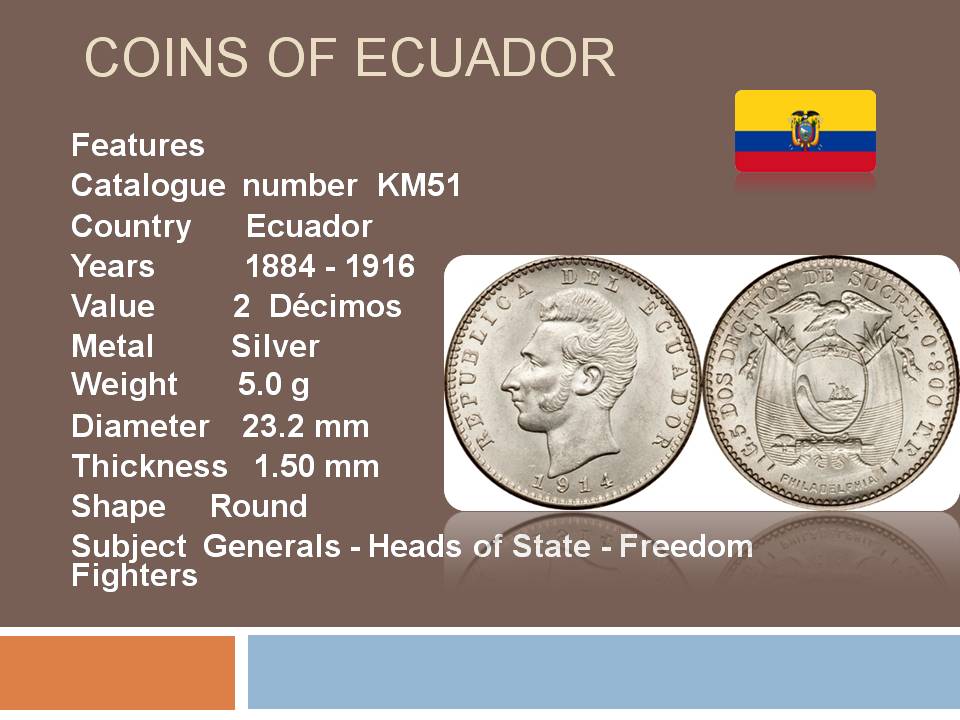 COINS OF ECUADOR

Features
Catalogue number KM51
Country Ecuador
Years 1884 - 1916
Value 2 Décimos
Metal Silver
Weight 5.0 g
Diameter 23.2 mm
Thickness 1.50 mm
Shape Round
Subject Generals - Heads of State - Freedom Fighters

REPUBLICA DEL ECUADOR
1914

G.5 DOS DECIMOS DE SUCRE 0.900 T.F.
PHILADELPHIA